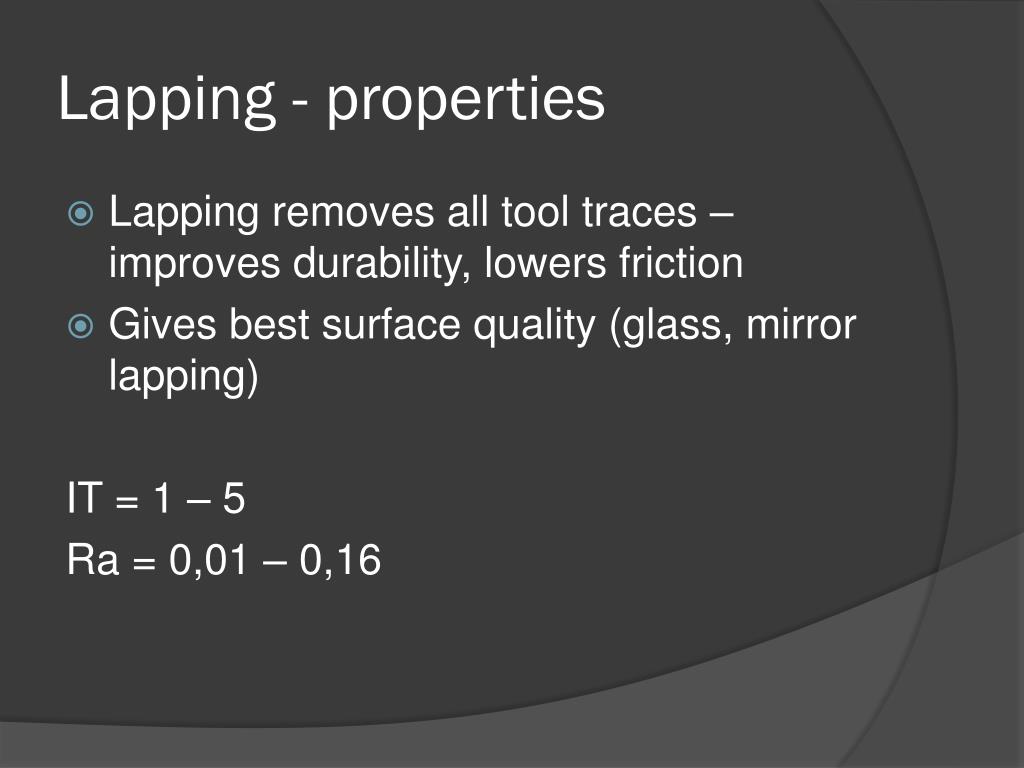 Lapping - properties

Lapping removes all tool traces – improves durability, lowers friction

Gives best surface quality (glass, mirror lapping)

IT = 1 – 5
Ra = 0,01 – 0,16